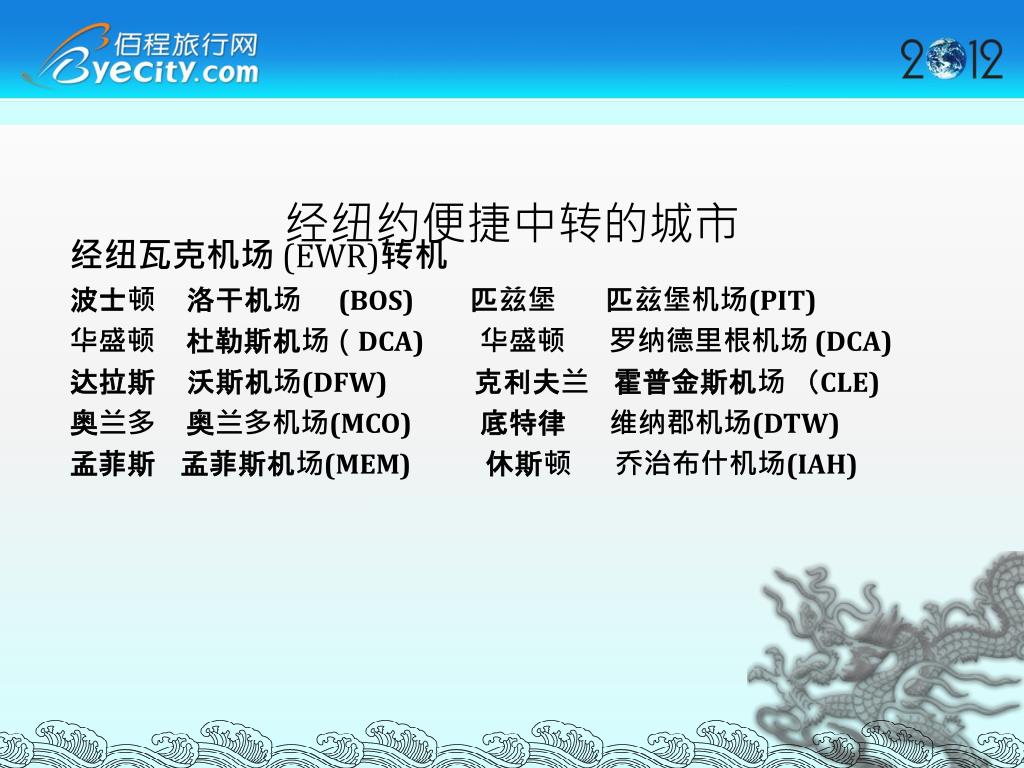 佰程旅行网
Byecity.com

2012

经纽约便捷中转的城市

经纽瓦克机场 (EWR)转机

波士顿 洛干机场 (BOS) 匹兹堡 匹兹堡机场(PIT)
华盛顿 杜勒斯机场（DCA) 华盛顿 罗纳德里根机场 (DCA)
达拉斯 沃斯机场(DFW) 克利夫兰 霍普金斯机场 （CLE)
奥兰多 奥兰多机场(MCO) 底特律 维纳郡机场(DTW)
孟菲斯 孟菲斯机场(MEM) 休斯顿 乔治布什机场(IAH)